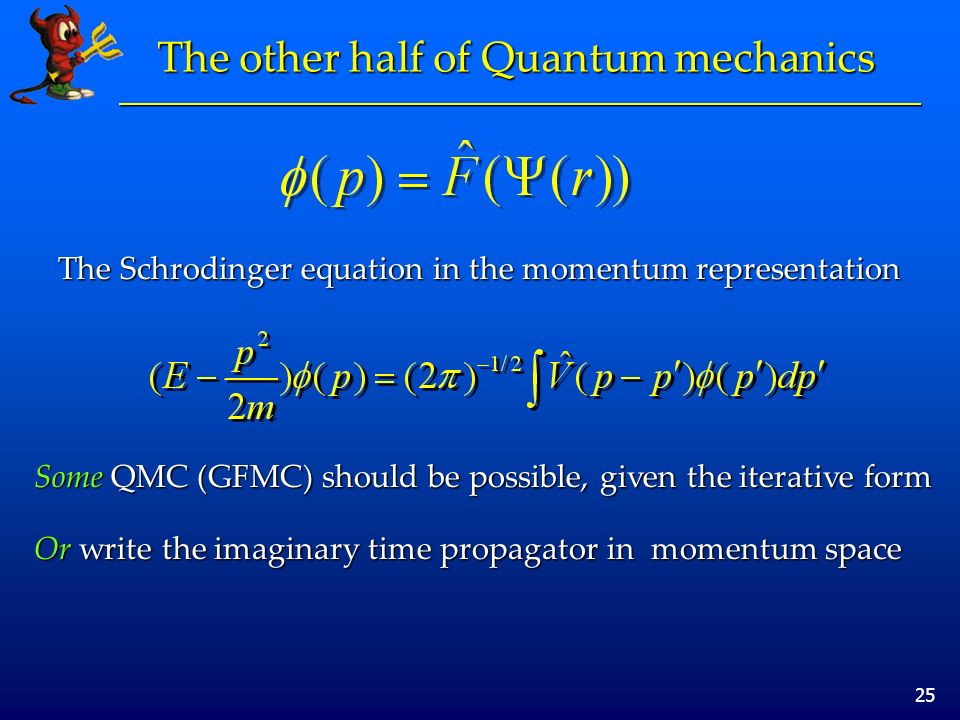 The other half of Quantum mechanics

$\phi(p) = \hat{F}(\Psi(r))$

The Schrodinger equation in the momentum representation

$(E - \frac{p^2}{2m})\phi(p) = (2\pi)^{-1/2}\int \hat{V}(p - p')\phi(p')dp'$

Some QMC (GFMC) should be possible, given the iterative form

Or write the imaginary time propagator in momentum space

25